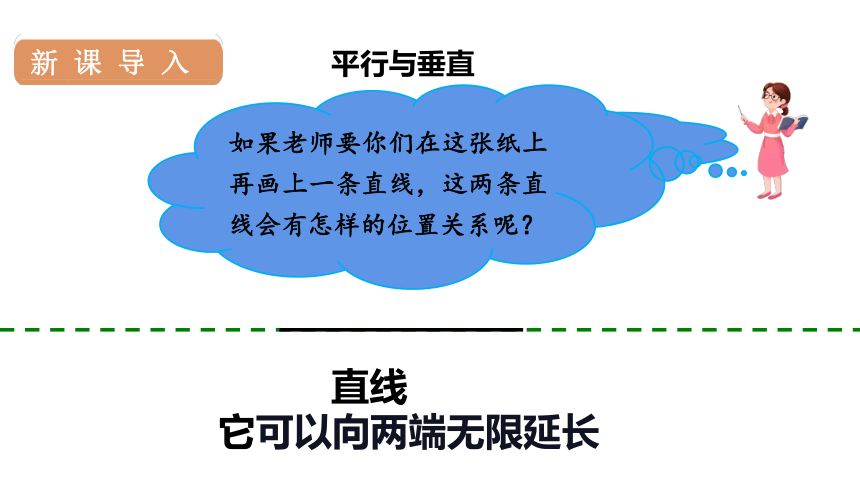 新课导入

平行与垂直

如果老师要你们在这张纸上再画上一条直线，这两条直线会有怎样的位置关系呢？

直线
它可以向两端无限延长